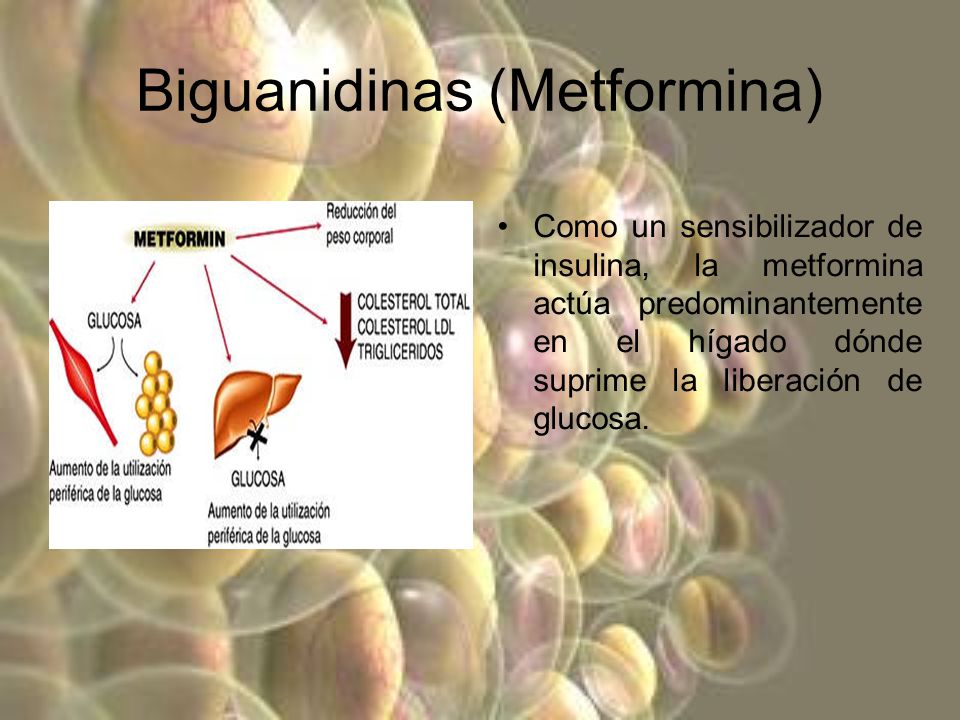 Biguanidinas (Metformina)

METFORMIN

Reducción del peso corporal

GLUCOSA

COLESTEROL TOTAL
COLESTEROL LDL
TRIGLICERIDOS

Aumento de la utilización periférica de la glucosa

GLUCOSA

Aumento de la utilización periférica de la glucosa

• Como un sensibilizador de insulina, la metformina actúa predominantemente en el hígado dónde suprime la liberación de glucosa.